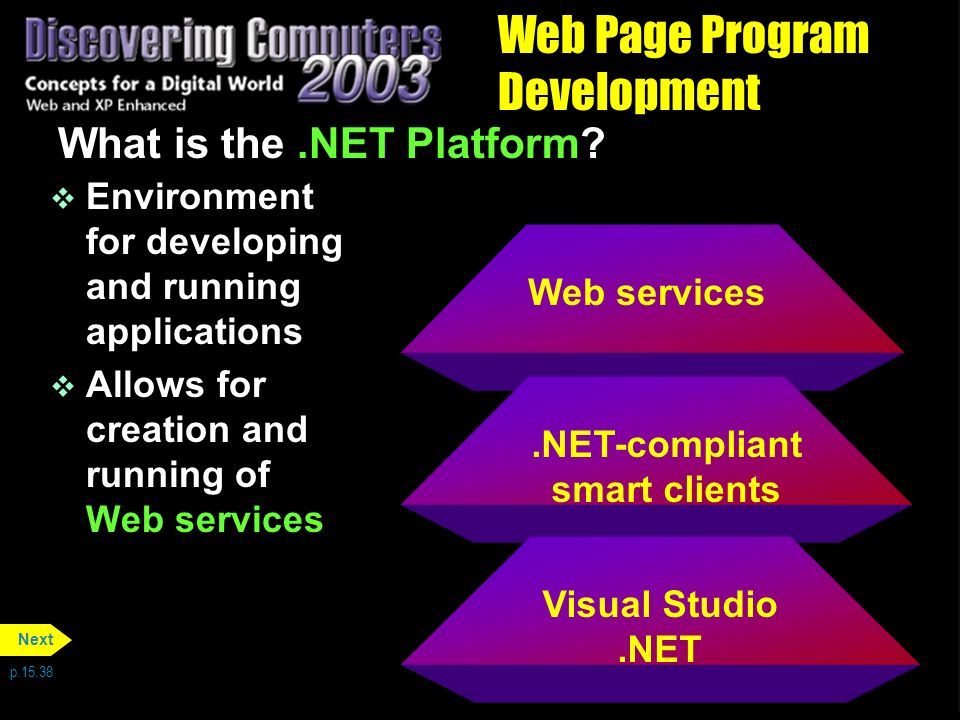 Discovering Computers 2003
Concepts for a Digital World
Web and XP Enhanced

Web Page Program Development

What is the .NET Platform?

❖ Environment for developing and running applications

❖ Allows for creation and running of Web services

Web services

.NET-compliant smart clients

Visual Studio .NET

Next

p. 15.38